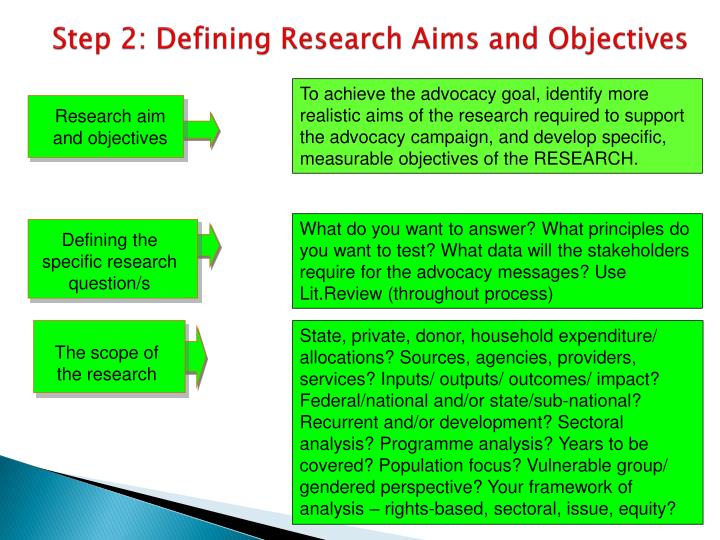 Step 2: Defining Research Aims and Objectives

Research aim and objectives

To achieve the advocacy goal, identify more realistic aims of the research required to support the advocacy campaign, and develop specific, measurable objectives of the RESEARCH.

Defining the specific research question/s

What do you want to answer? What principles do you want to test? What data will the stakeholders require for the advocacy messages? Use Lit.Review (throughout process)

The scope of the research

State, private, donor, household expenditure/ allocations? Sources, agencies, providers, services? Inputs/ outputs/ outcomes/ impact? Federal/national and/or state/sub-national? Recurrent and/or development? Sectoral analysis? Programme analysis? Years to be covered? Population focus? Vulnerable group/ gendered perspective? Your framework of analysis – rights-based, sectoral, issue, equity?